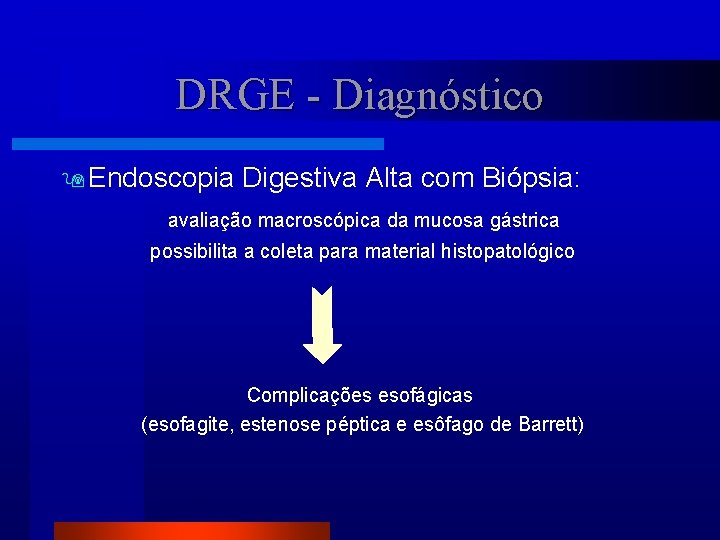 DRGE - Diagnóstico

Endoscopia Digestiva Alta com Biópsia:

avaliação macroscópica da mucosa gástrica
possibilita a coleta para material histopatológico

Complicações esofágicas
(esofagite, estenose péptica e esôfago de Barrett)